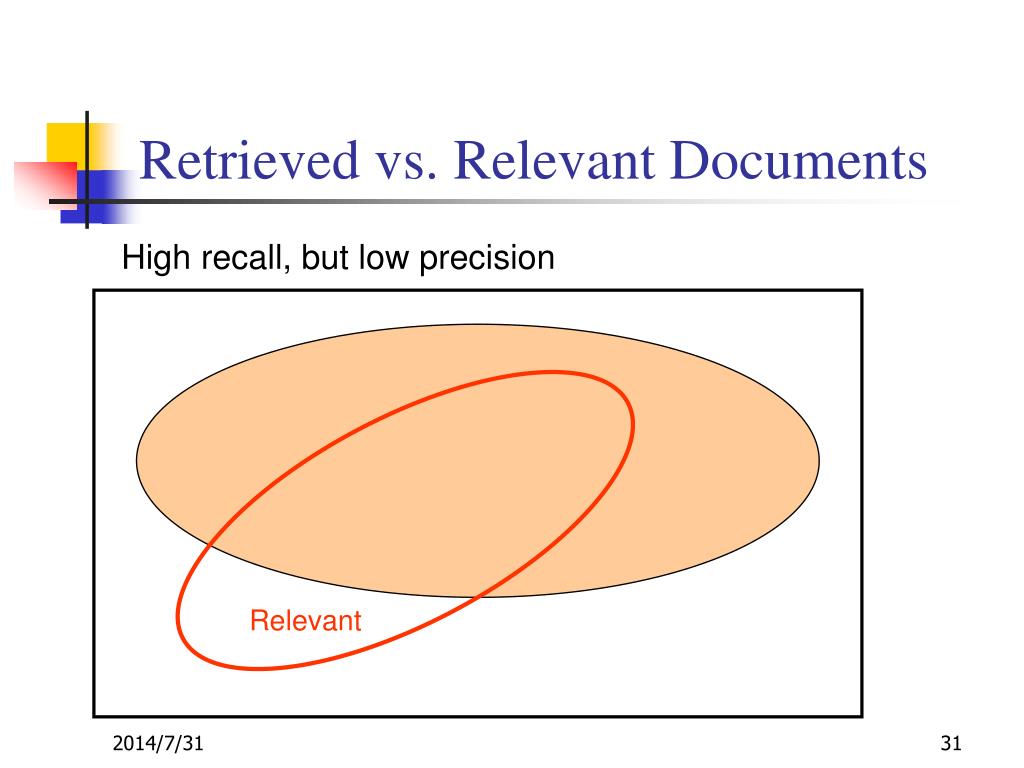 Retrieved vs. Relevant Documents

High recall, but low precision

Relevant

2014/7/31

31